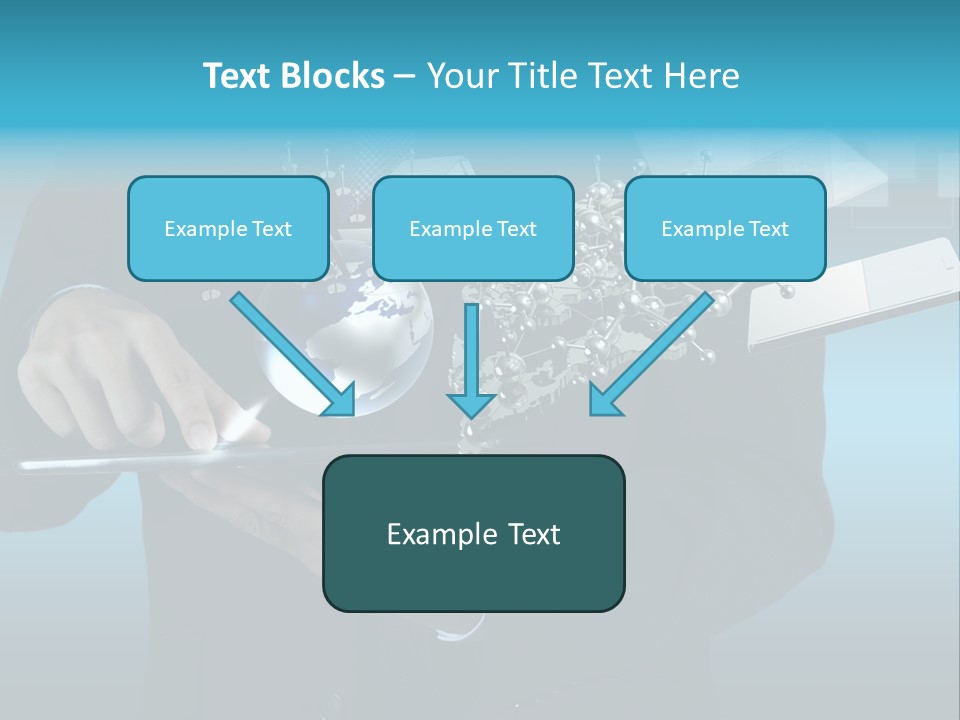 Text Blocks – Your Title Text Here

Example Text

Example Text

Example Text

Example Text